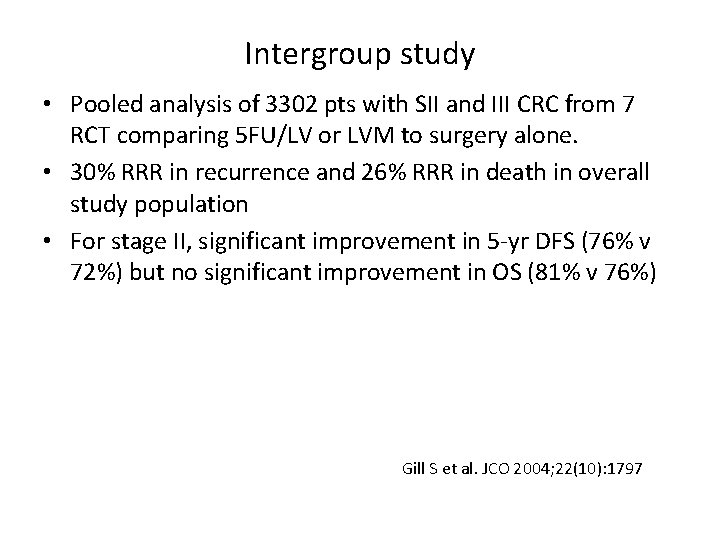 Intergroup study

• Pooled analysis of 3302 pts with SII and III CRC from 7 RCT comparing 5FU/LV or LVM to surgery alone.
• 30% RRR in recurrence and 26% RRR in death in overall study population
• For stage II, significant improvement in 5-yr DFS (76% v 72%) but no significant improvement in OS (81% v 76%)

Gill S et al. JCO 2004;22(10):1797